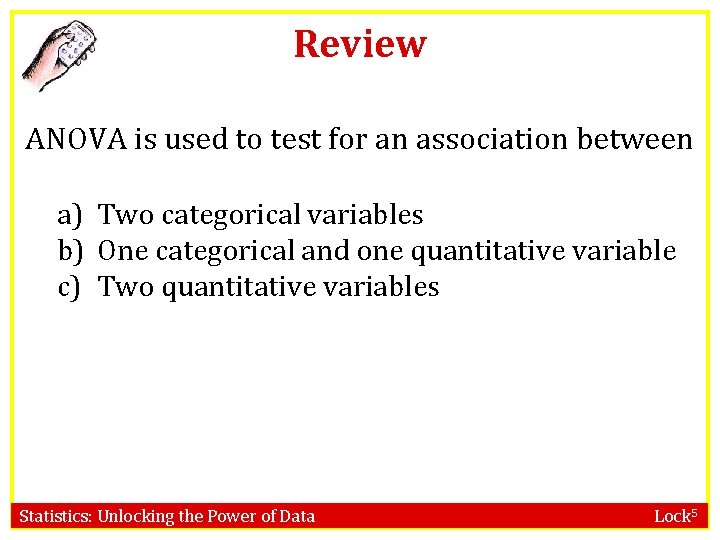 Review

ANOVA is used to test for an association between

a) Two categorical variables
b) One categorical and one quantitative variable
c) Two quantitative variables

Statistics: Unlocking the Power of Data

Lock$^5$